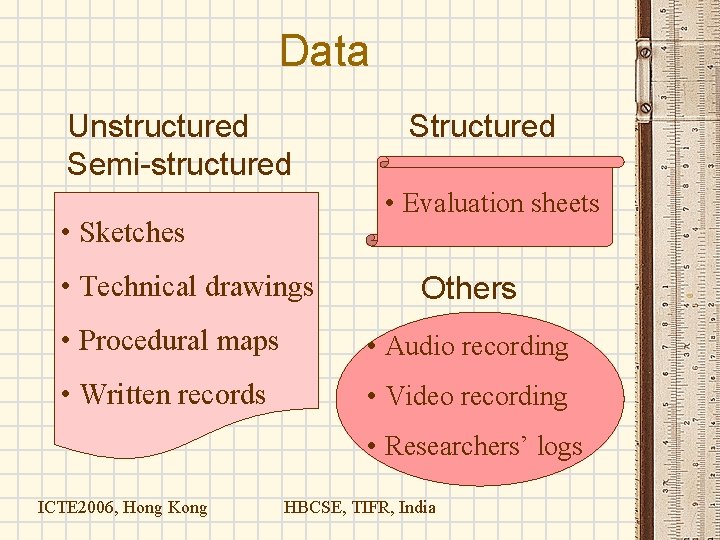 Data

Unstructured
Semi-structured

• Sketches
• Technical drawings
• Procedural maps
• Written records

Structured

• Evaluation sheets

Others

• Audio recording
• Video recording
• Researchers' logs

ICTE2006, Hong Kong

HBCSE, TIFR, India